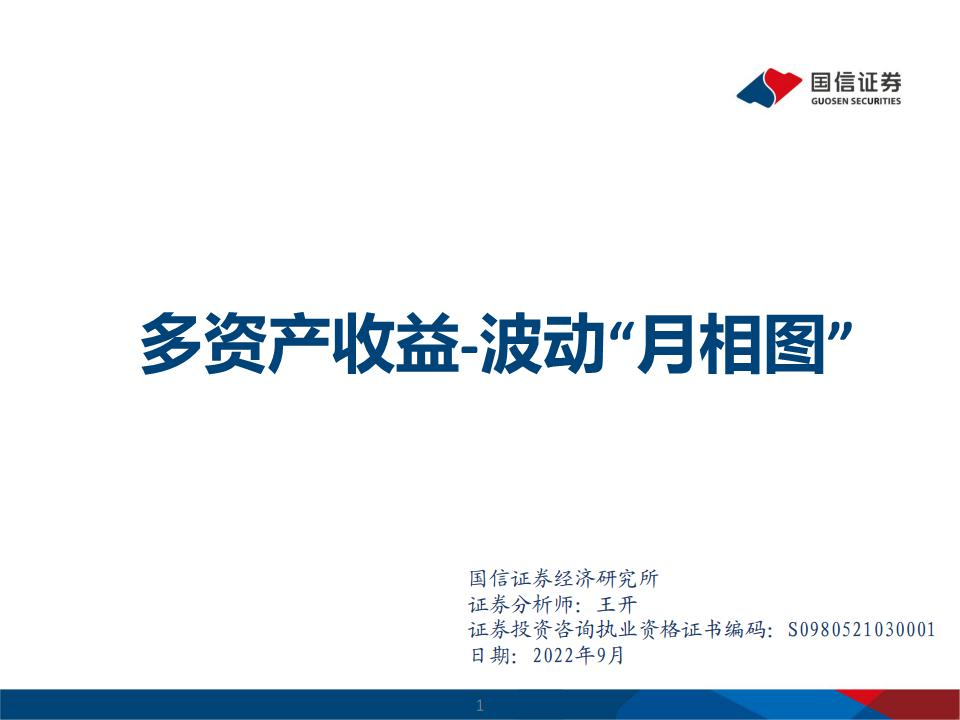 国信证券
GUOSEN SECURITIES

多资产收益-波动“月相图”

国信证券经济研究所
证券分析师：王开
证券投资咨询执业资格证书编码：S0980521030001
日期：2022年9月

1